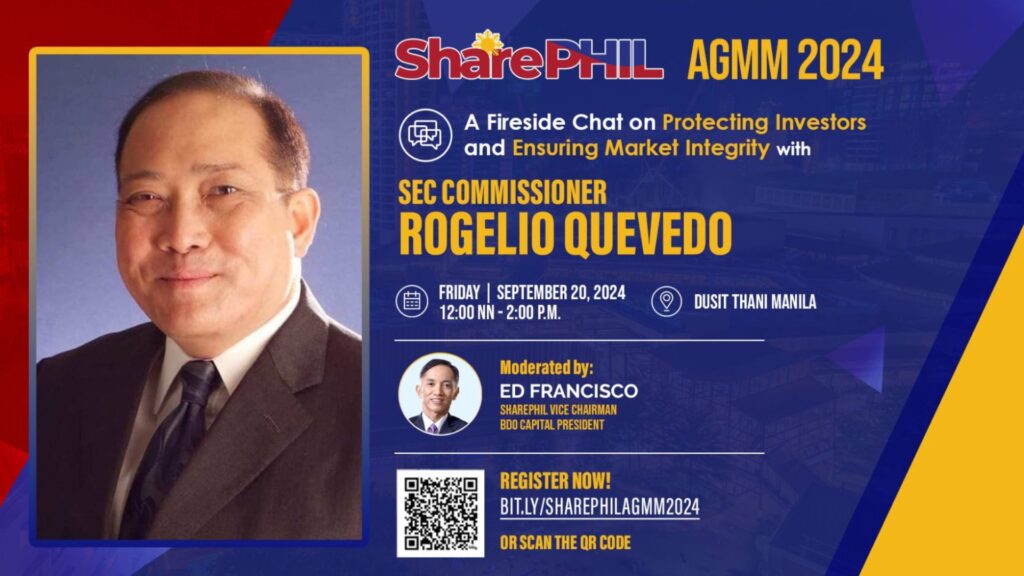 SharePHIL AGMM 2024

A Fireside Chat on Protecting Investors and Ensuring Market Integrity with

SEC COMMISSIONER
ROGELIO QUEVEDO

FRIDAY | SEPTEMBER 20, 2024
12:00 NN - 2:00 P.M.

DUSIT THANI MANILA

Moderated by:
ED FRANCISCO
SHAREPHIL VICE CHAIRMAN
BDO CAPITAL PRESIDENT

REGISTER NOW!
BIT.LY/SHAREPHILAGMM2024
OR SCAN THE QR CODE